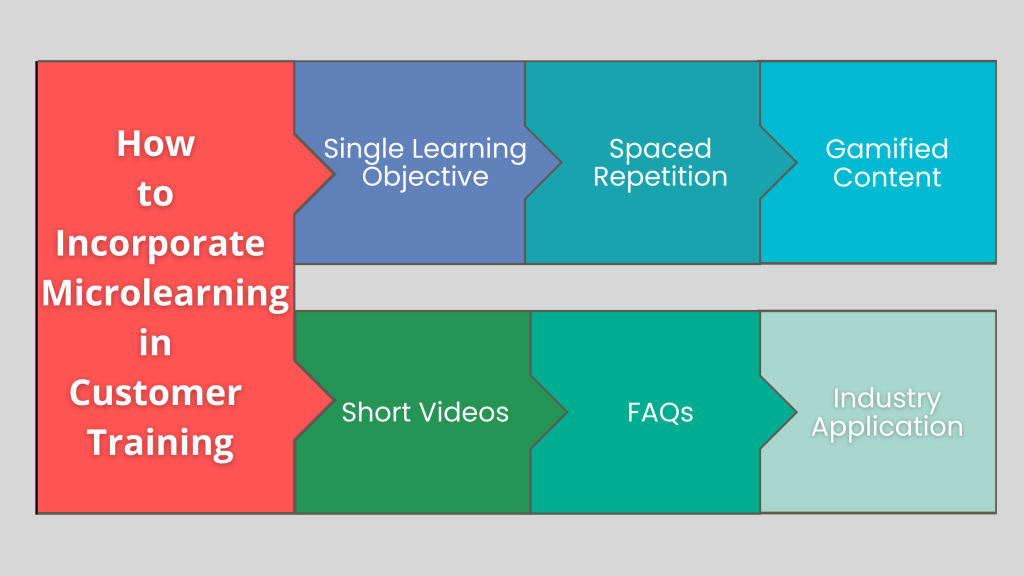 How to Incorporate Microlearning in Customer Training

Single Learning Objective

Spaced Repetition

Gamified Content

Short Videos

FAQs

Industry Application